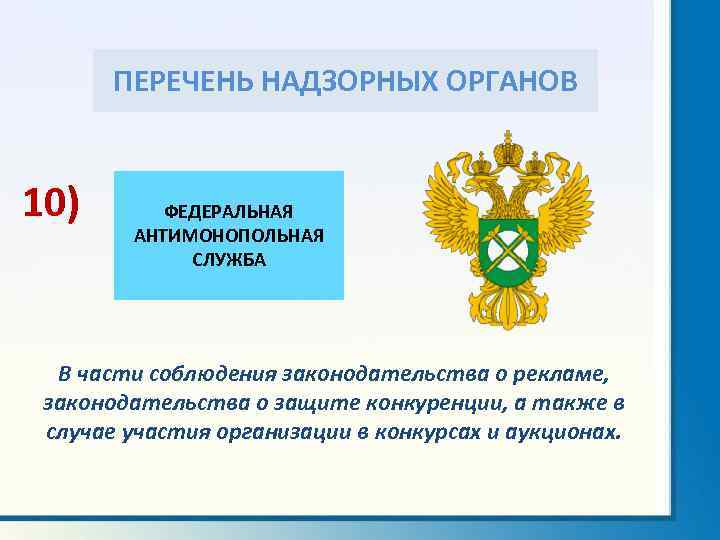 ПЕРЕЧЕНЬ НАДЗОРНЫХ ОРГАНОВ

10)

ФЕДЕРАЛЬНАЯ АНТИМОНОПОЛЬНАЯ СЛУЖБА

В части соблюдения законодательства о рекламе, законодательства о защите конкуренции, а также в случае участия организации в конкурсах и аукционах.